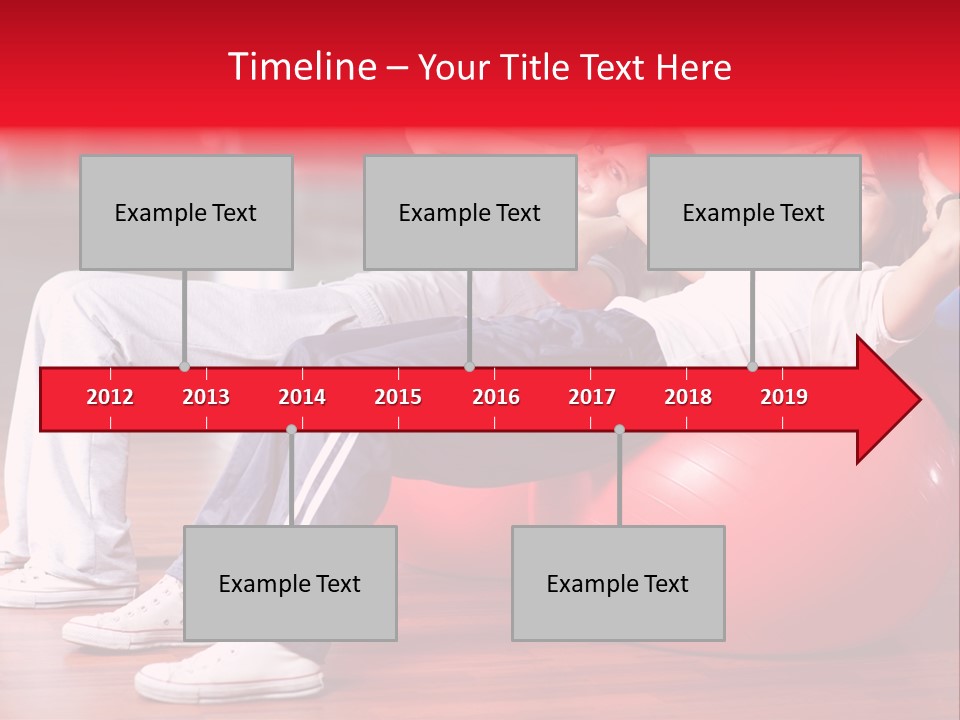 Timeline – Your Title Text Here

Example Text

Example Text

Example Text

2012 2013 2014 2015 2016 2017 2018 2019

Example Text

Example Text